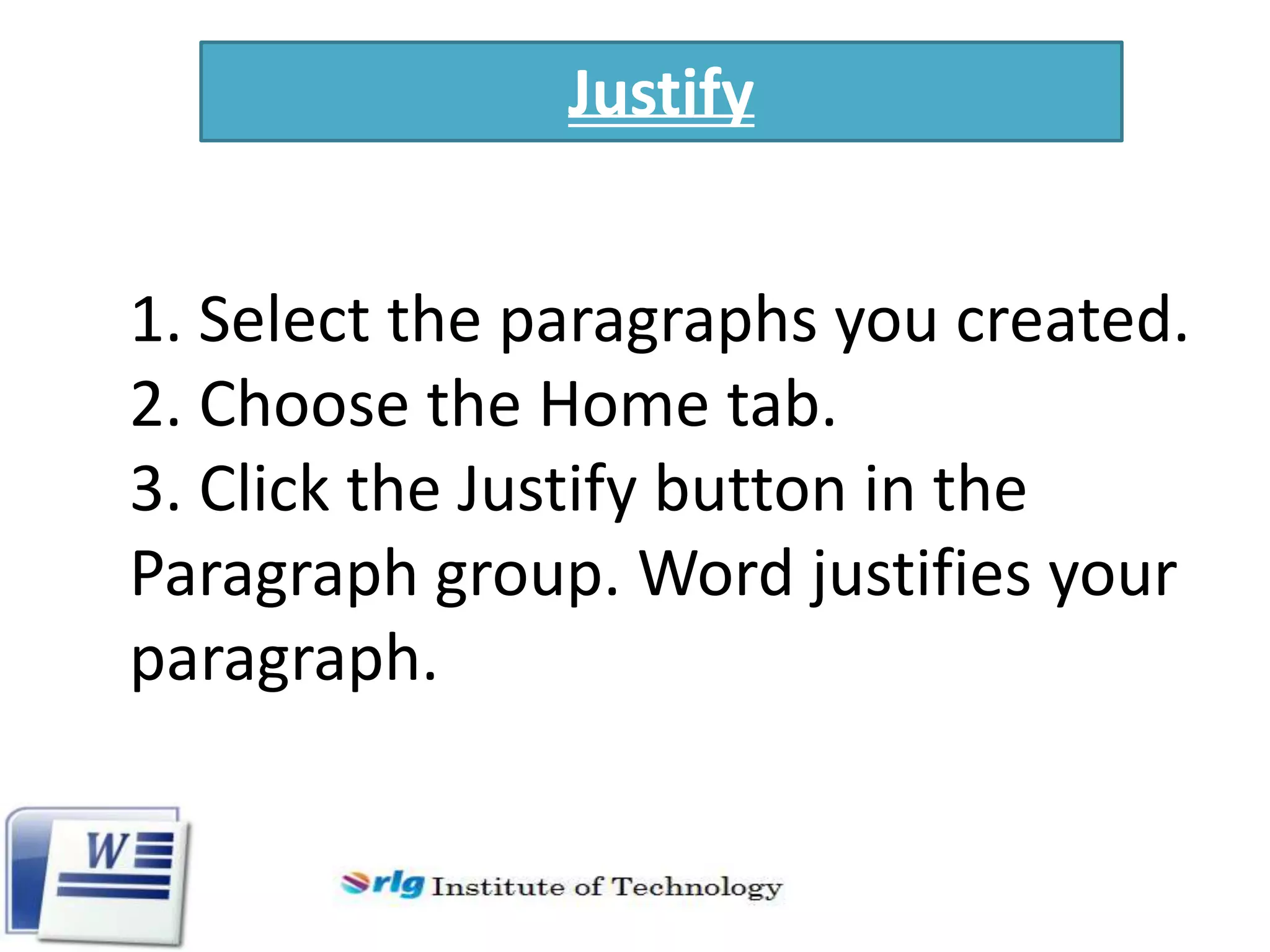 Justify

1. Select the paragraphs you created.
2. Choose the Home tab.
3. Click the Justify button in the Paragraph group. Word justifies your paragraph.

W

rlg Institute of Technology